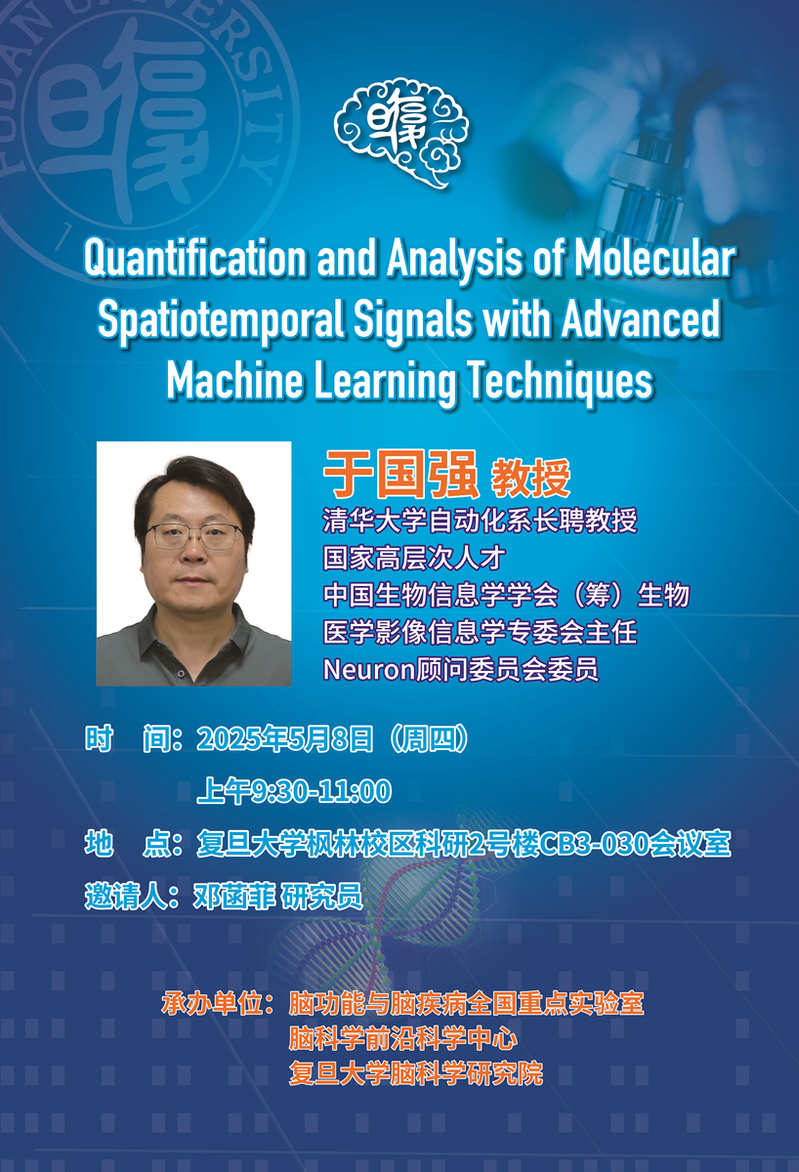 FUDAN UNIVERSITY

Quantification and Analysis of Molecular Spatiotemporal Signals with Advanced Machine Learning Techniques

于国强 教授
清华大学自动化系长聘教授
国家高层次人才
中国生物信息学学会（筹）生物医学影像信息学专委会主任
Neuron顾问委员会委员

时　间：2025年5月8日（周四）
上午9:30-11:00
地　点：复旦大学枫林校区科研2号楼CB3-030会议室
邀请人：邓菡菲 研究员

承办单位：脑功能与脑疾病全国重点实验室
脑科学前沿科学中心
复旦大学脑科学研究院